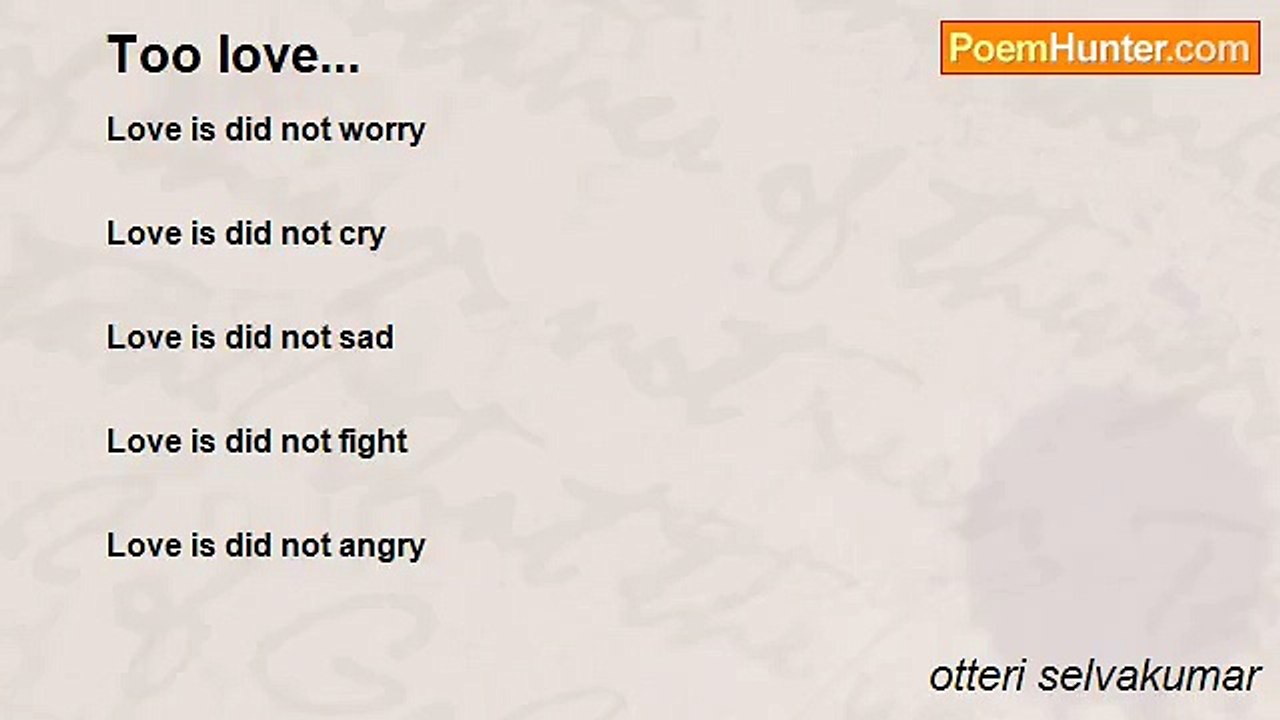 Too love...

PoemHunter.com

Love is did not worry

Love is did not cry

Love is did not sad

Love is did not fight

Love is did not angry

otteri selvakumar